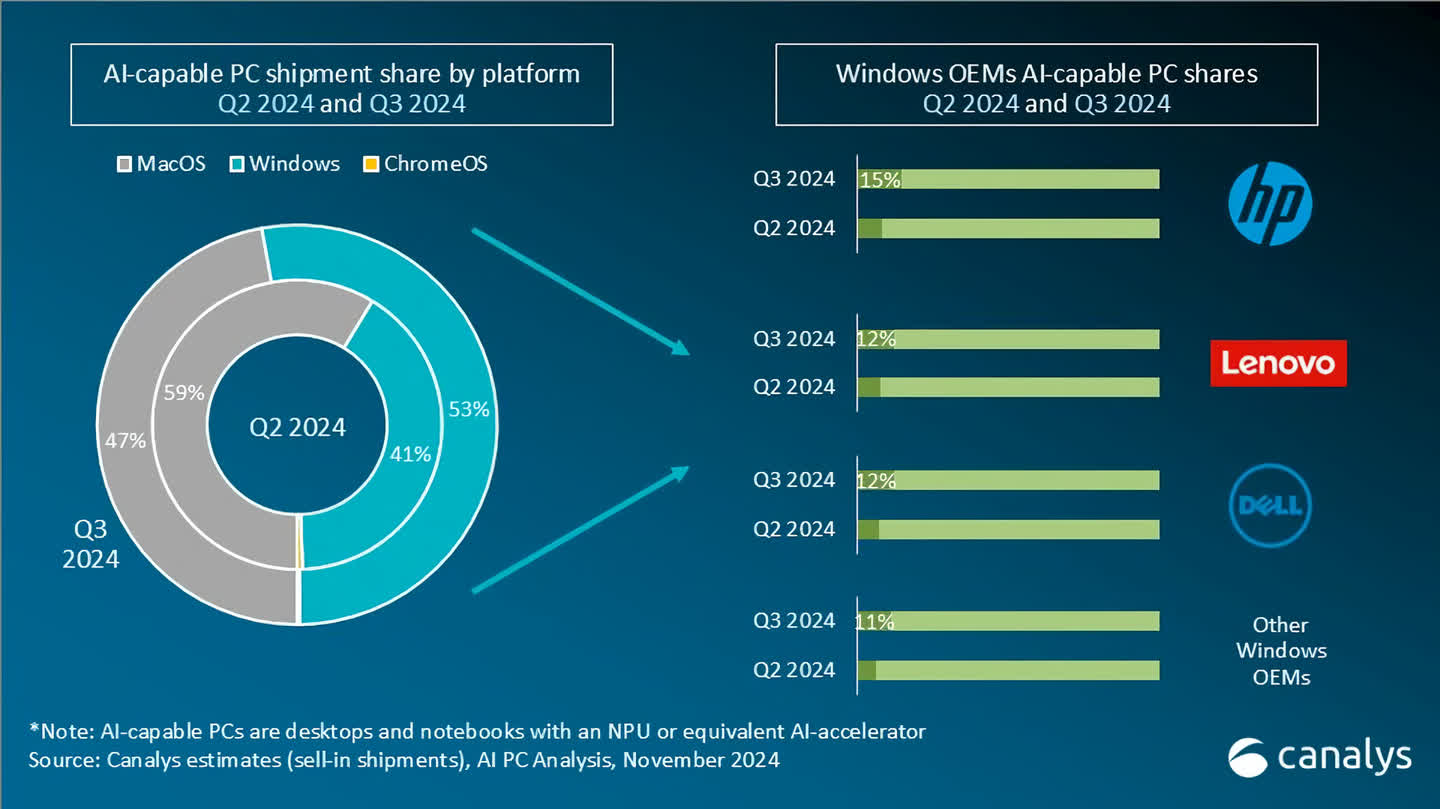 AI-capable PC shipment share by platform
Q2 2024 and Q3 2024

MacOS Windows ChromeOS

59%
47%
Q2 2024
41%
53%
Q3
2024

Windows OEMs AI-capable PC shares
Q2 2024 and Q3 2024

Q3 2024 15%
Q2 2024
hp

Q3 2024 12%
Q2 2024
Lenovo

Q3 2024 12%
Q2 2024
DELL

Q3 2024 11%
Q2 2024
Other Windows OEMs

*Note: AI-capable PCs are desktops and notebooks with an NPU or equivalent AI-accelerator
Source: Canalys estimates (sell-in shipments), AI PC Analysis, November 2024

canalys